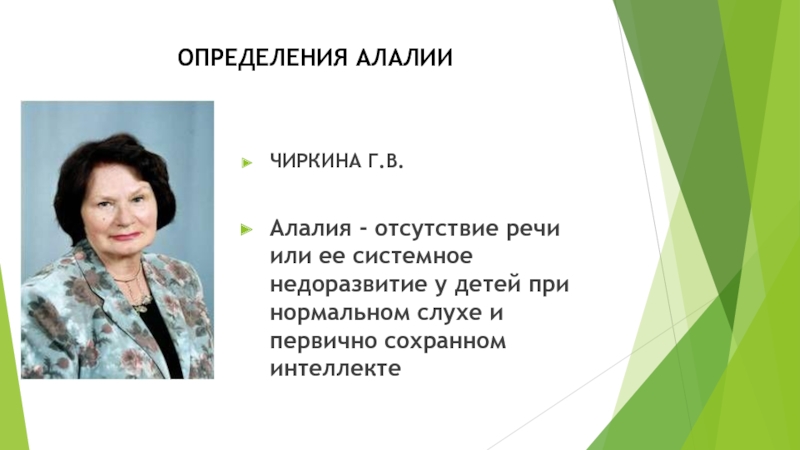 ОПРЕДЕЛЕНИЯ АЛАЛИИ

ЧИРКИНА Г.В.

Алалия - отсутствие речи или ее системное недоразвитие у детей при нормальном слухе и первично сохранном интеллекте